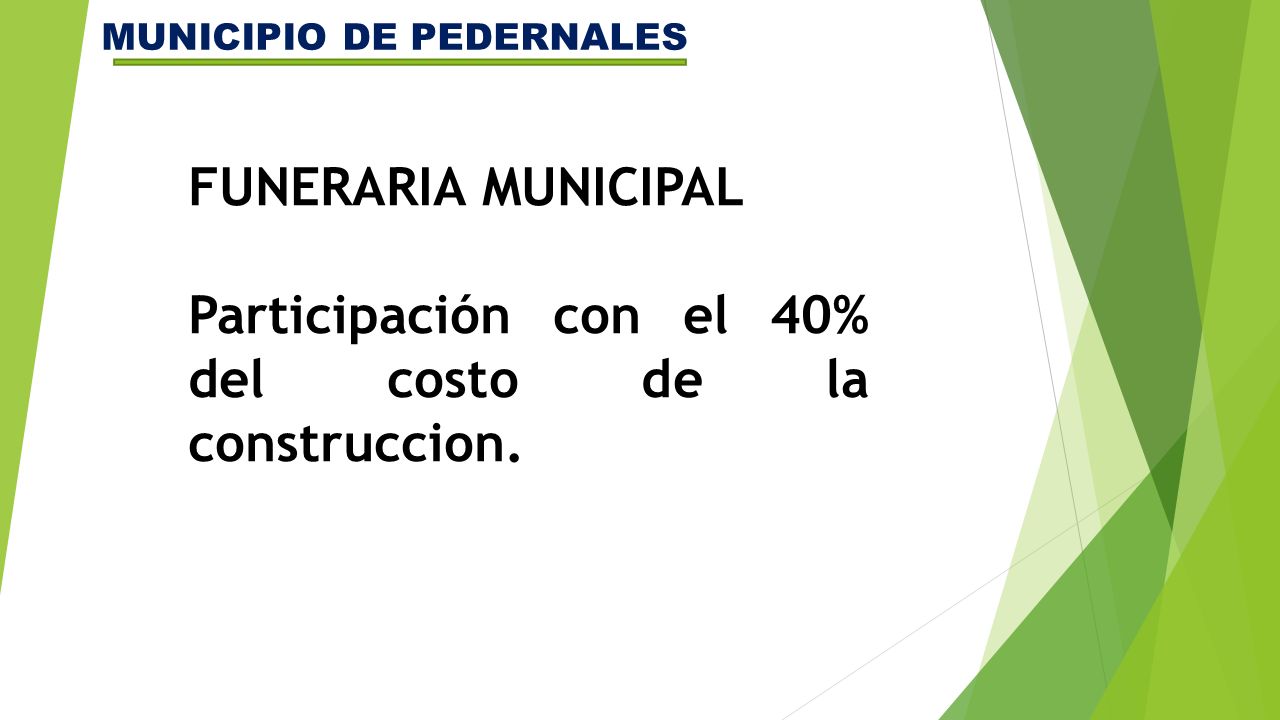 MUNICIPIO DE PEDERNALES

FUNERARIA MUNICIPAL

Participación con el 40% del costo de la construccion.